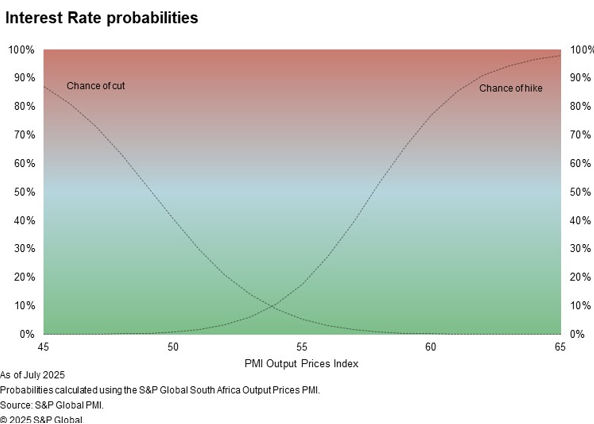 Interest Rate probabilities

100%
90%
80%
70%
60%
50%
40%
30%
20%
10%
0%

Chance of cut

Chance of hike

100%
90%
80%
70%
60%
50%
40%
30%
20%
10%
0%

45
50
55
60
65

PMI Output Prices Index

As of July 2025
Probabilities calculated using the S&P Global South Africa Output Prices PMI.
Source: S&P Global PMI.
© 2025 S&P Global.